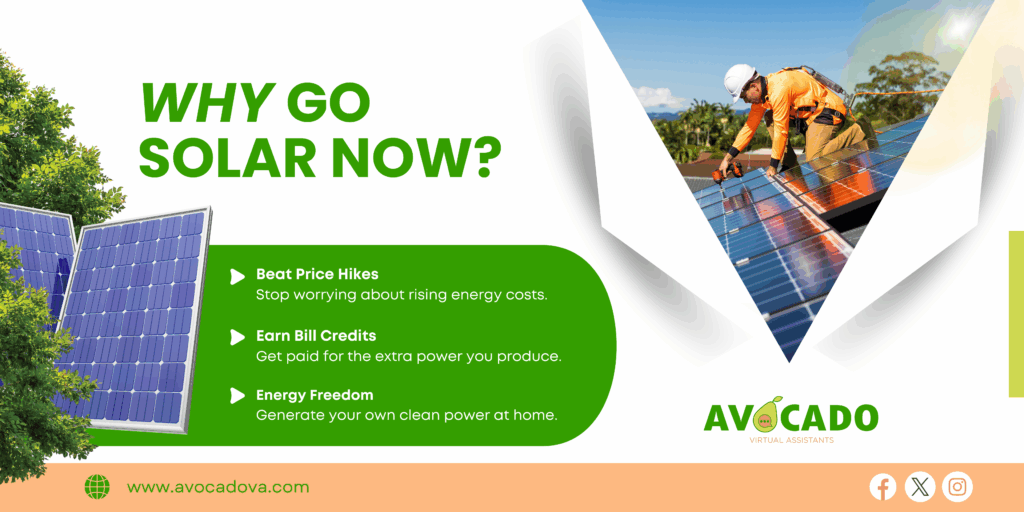 WHY GO SOLAR NOW?

Beat Price Hikes
Stop worrying about rising energy costs.

Earn Bill Credits
Get paid for the extra power you produce.

Energy Freedom
Generate your own clean power at home.

AVOCADO
VIRTUAL ASSISTANTS

www.avocadova.com